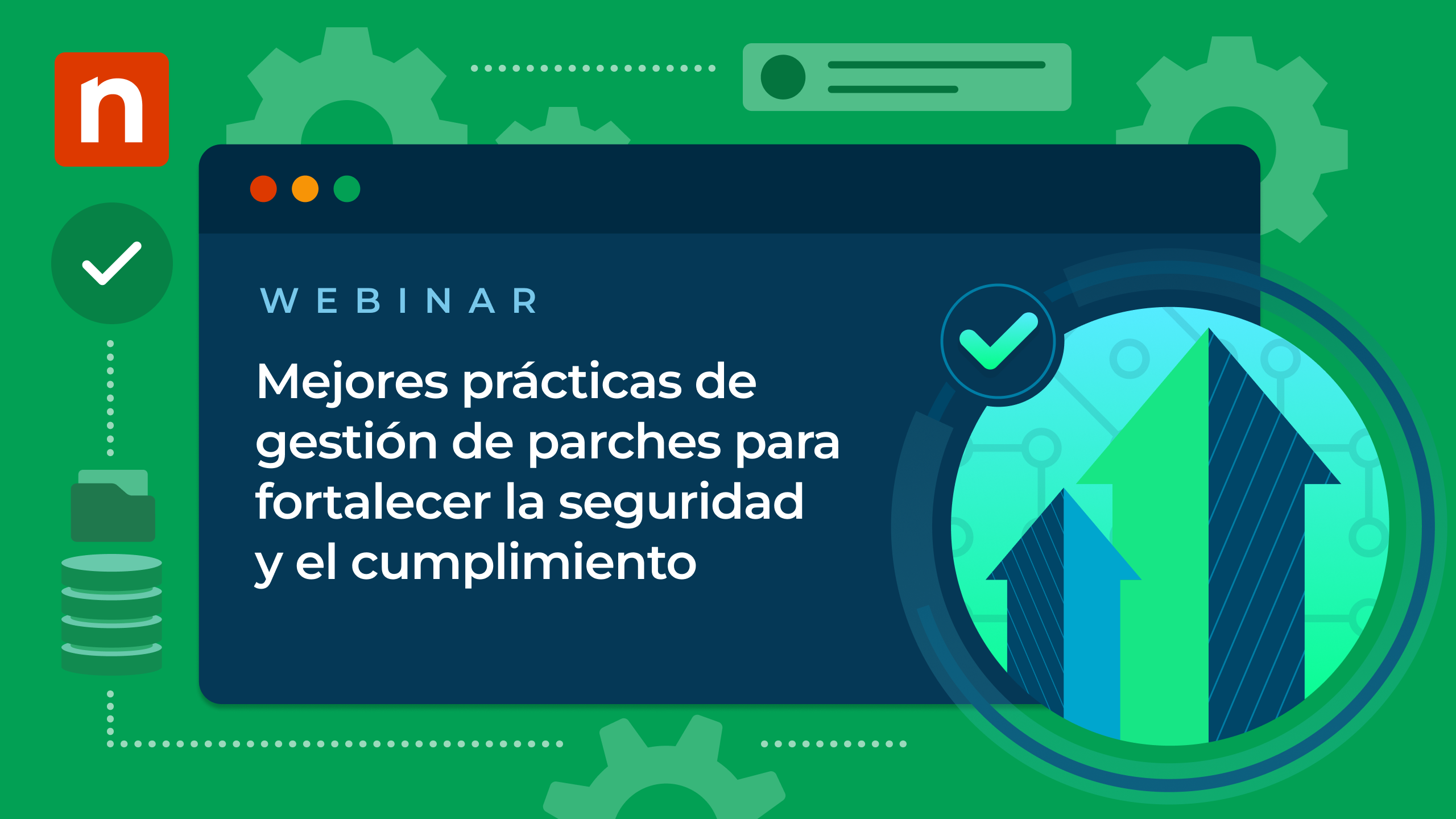 n

WEBINAR

Mejores prácticas de gestión de parches para fortalecer la seguridad y el cumplimiento